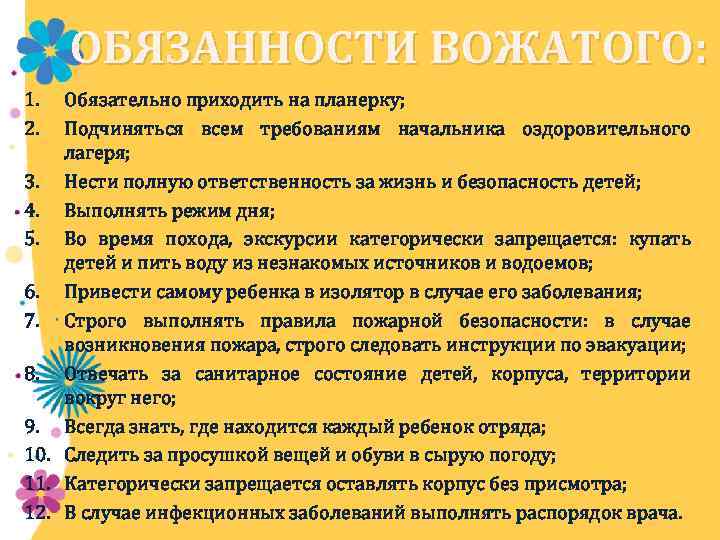 ОБЯЗАННОСТИ ВОЖАТОГО:

1. Обязательно приходить на планерку;
2. Подчиняться всем требованиям начальника оздоровительного лагеря;
3. Нести полную ответственность за жизнь и безопасность детей;
4. Выполнять режим дня;
5. Во время похода, экскурсии категорически запрещается: купать детей и пить воду из незнакомых источников и водоемов;
6. Привести самому ребенка в изолятор в случае его заболевания;
7. Строго выполнять правила пожарной безопасности: в случае возникновения пожара, строго следовать инструкции по эвакуации;
8. Отвечать за санитарное состояние детей, корпуса, территории вокруг него;
9. Всегда знать, где находится каждый ребенок отряда;
10. Следить за просушкой вещей и обуви в сырую погоду;
11. Категорически запрещается оставлять корпус без присмотра;
12. В случае инфекционных заболеваний выполнять распорядок врача.